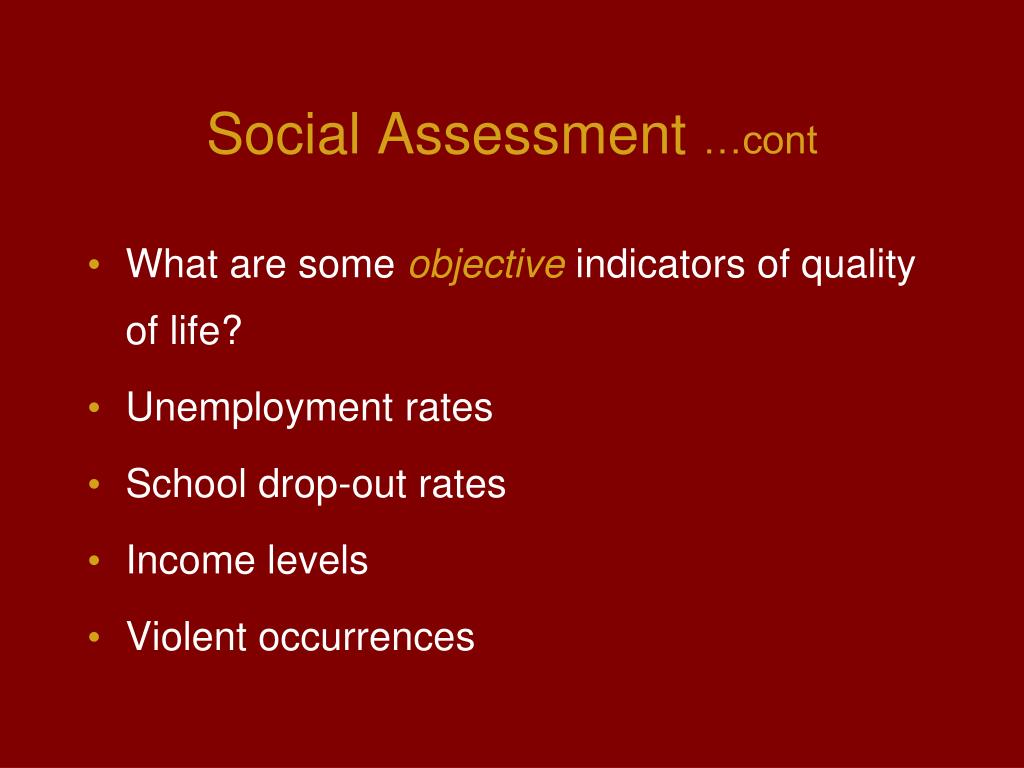 Social Assessment …cont

• What are some objective indicators of quality of life?
• Unemployment rates
• School drop-out rates
• Income levels
• Violent occurrences